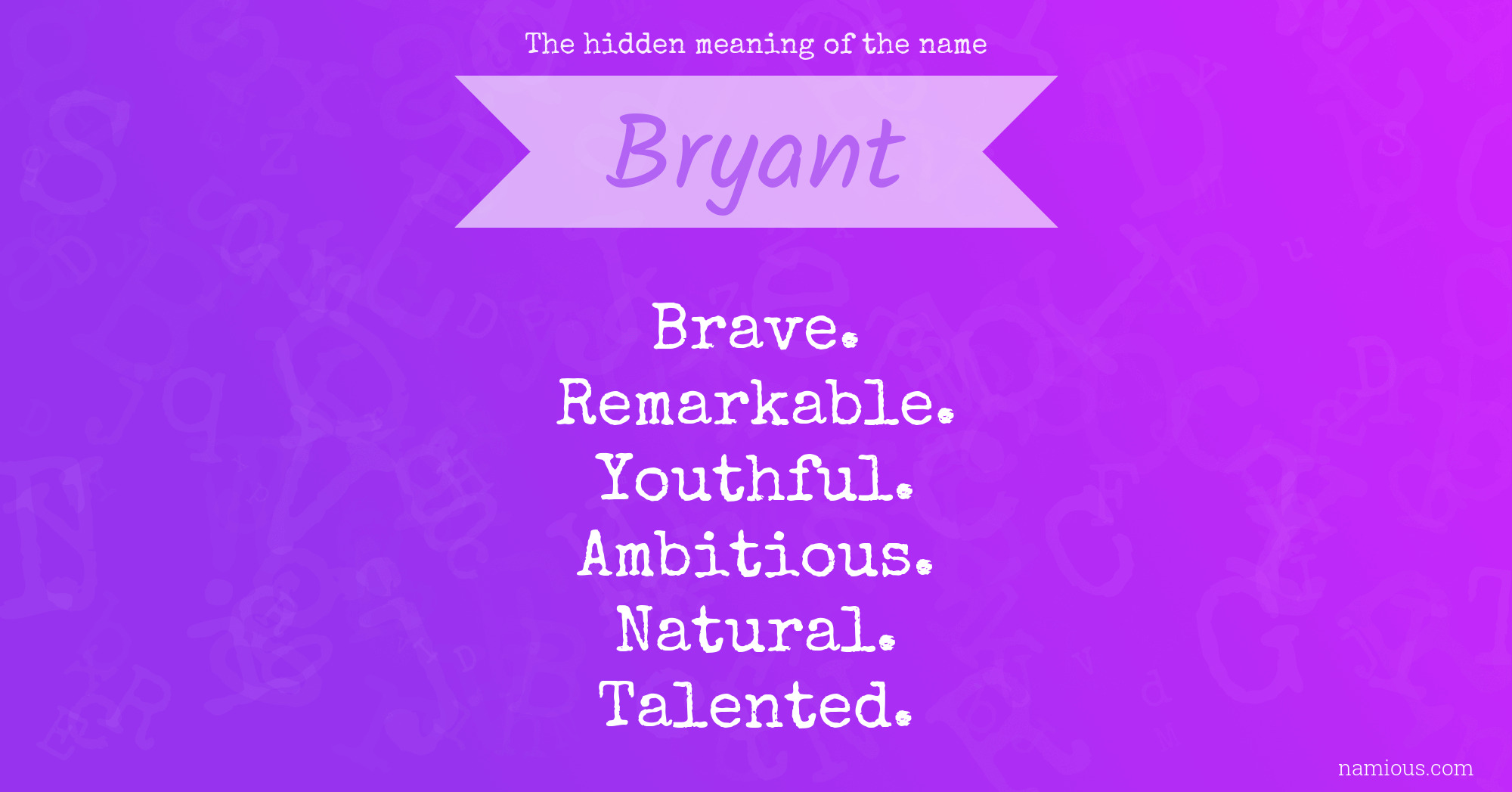 The hidden meaning of the name

Bryant

Brave.
Remarkable.
Youthful.
Ambitious.
Natural.
Talented.

namious.com